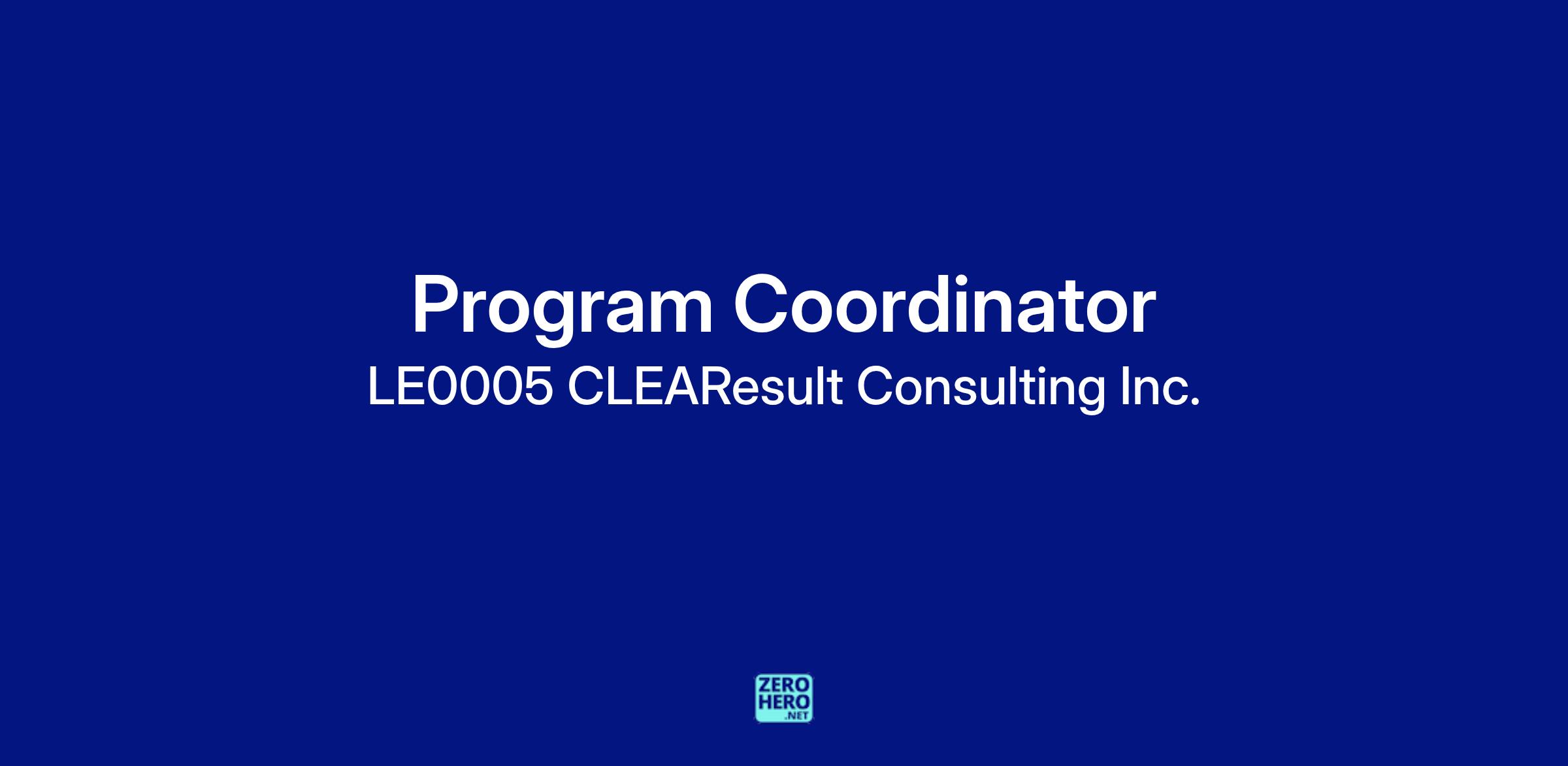 Program Coordinator
LE0005 CLEAResult Consulting Inc.

ZERO
HERO
.NET